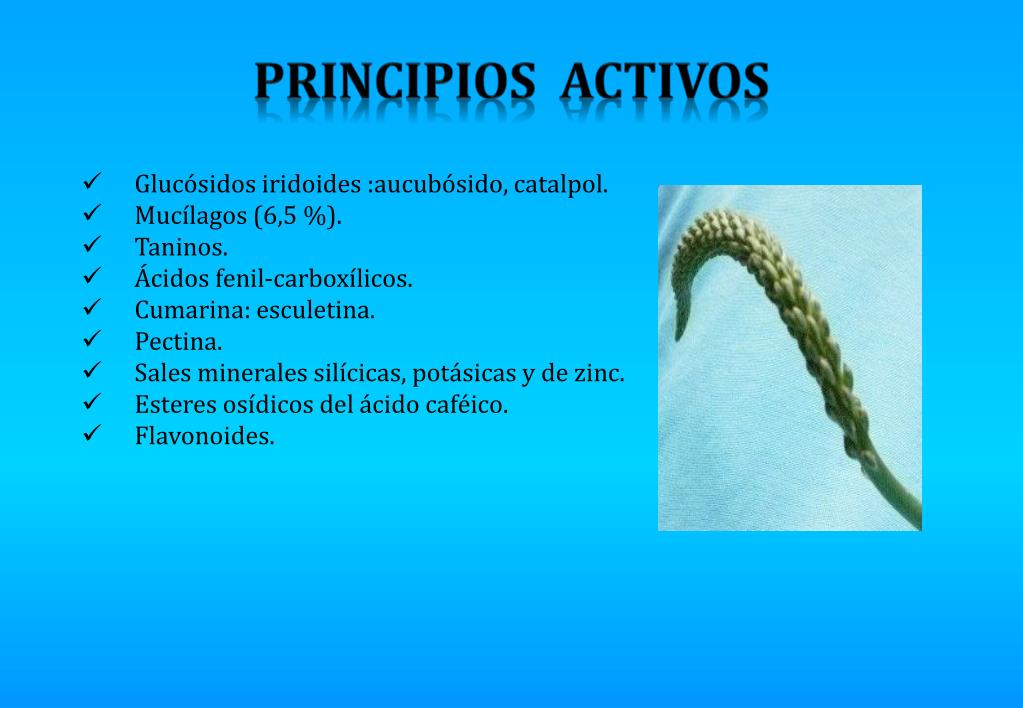 PRINCIPIOS ACTIVOS

✓ Glucósidos iridoides :aucubósido, catalpol.
✓ Mucílagos (6,5 %).
✓ Taninos.
✓ Ácidos fenil-carboxílicos.
✓ Cumarina: esculetina.
✓ Pectina.
✓ Sales minerales silícicas, potásicas y de zinc.
✓ Esteres osídicos del ácido caféico.
✓ Flavonoides.